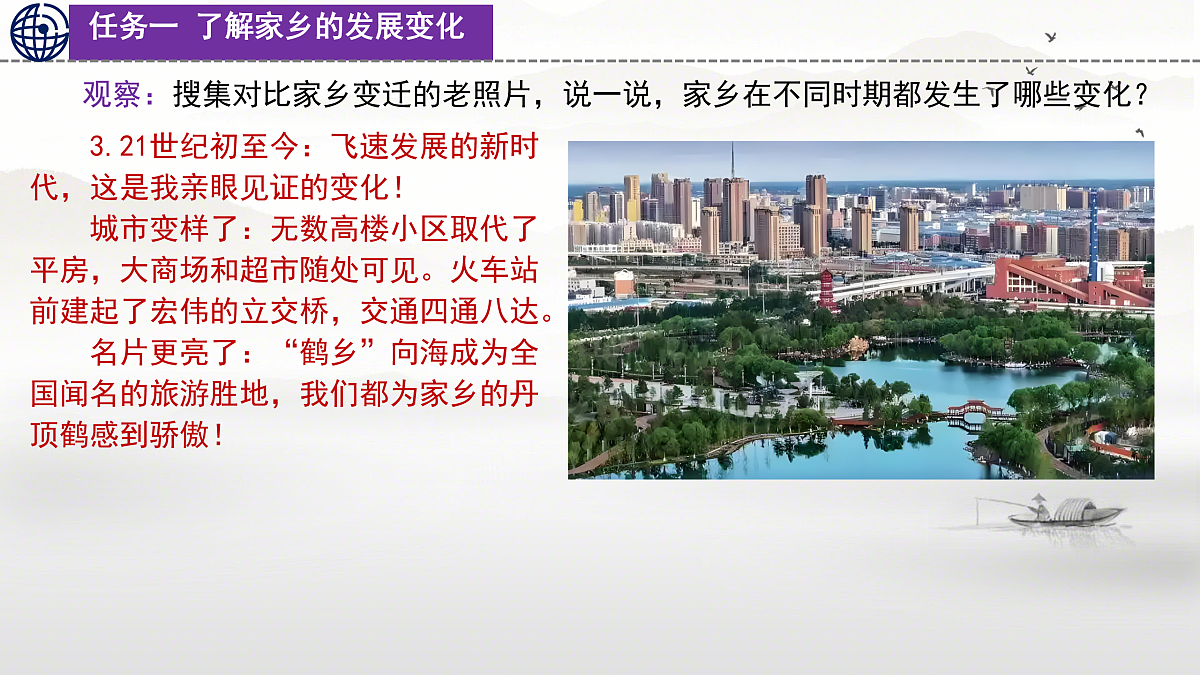 任务一 了解家乡的发展变化

观察：搜集对比家乡变迁的老照片，说一说，家乡在不同时期都发生了哪些变化？

3.21世纪初至今：飞速发展的新时代，这是我亲眼见证的变化！

城市变样了：无数高楼小区取代了平房，大商场和超市随处可见。火车站前建起了宏伟的立交桥，交通四通八达。

名片更亮了：“鹤乡”向海成为全国闻名的旅游胜地，我们都为家乡的丹顶鹤感到骄傲！